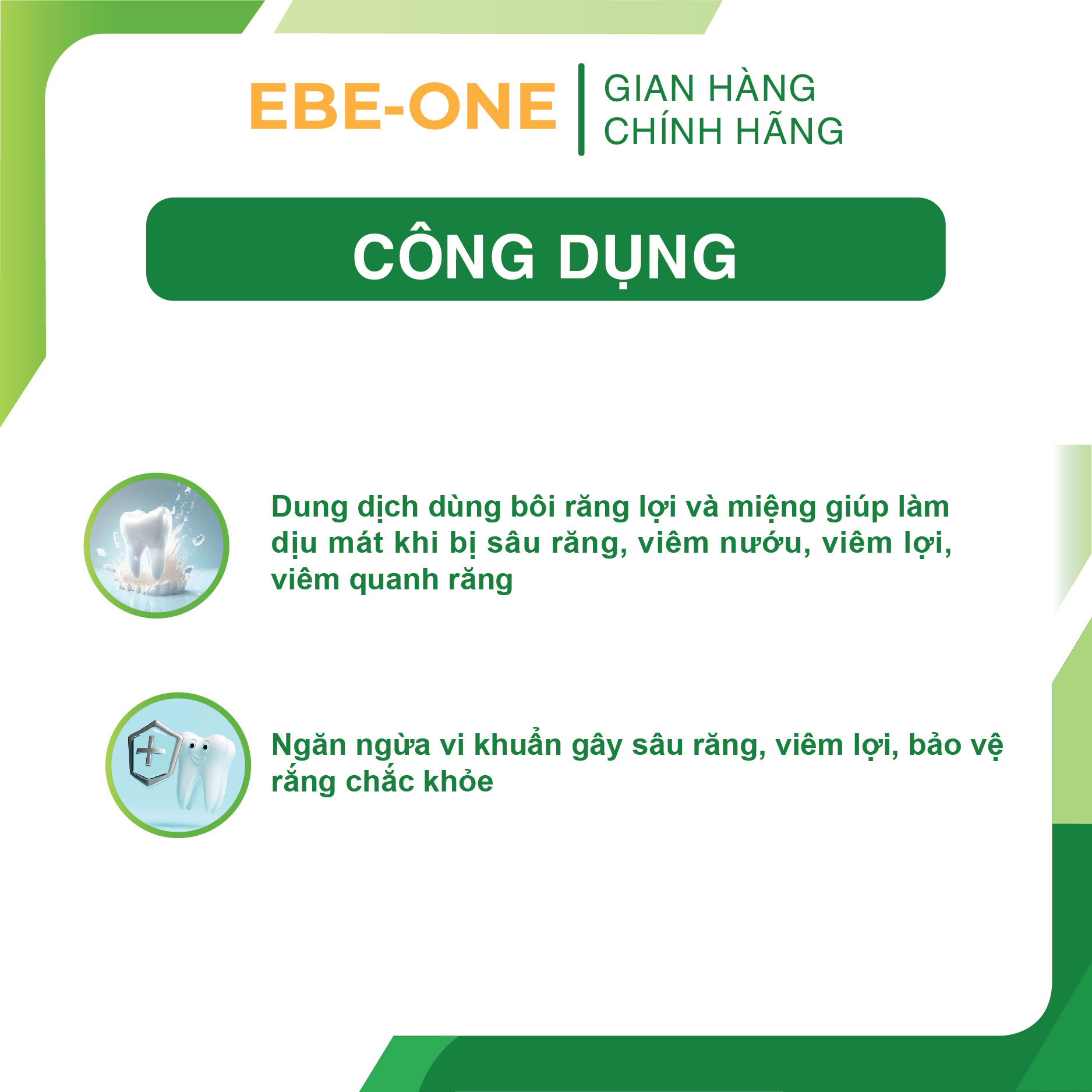 EBE-ONE | GIAN HÀNG CHÍNH HÃNG

CÔNG DỤNG

Dung dịch dùng bôi răng lợi và miệng giúp làm dịu mát khi bị sâu răng, viêm nướu, viêm lợi, viêm quanh răng

Ngăn ngừa vi khuẩn gây sâu răng, viêm lợi, bảo vệ rắng chắc khỏe